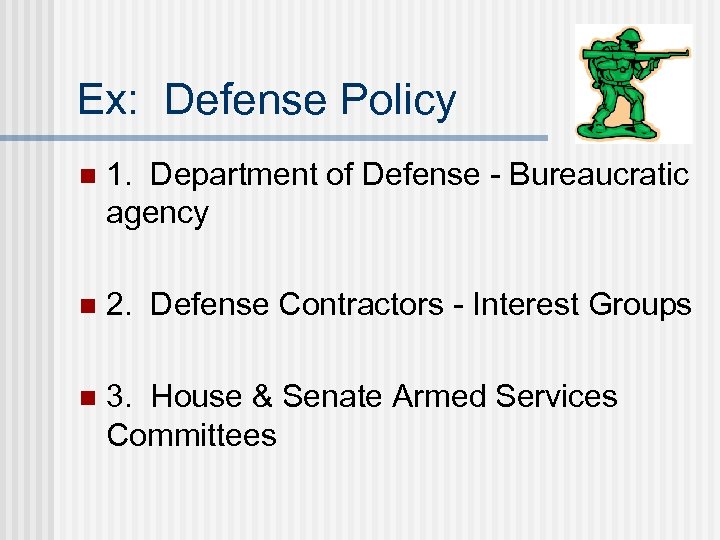 Ex: Defense Policy

1. Department of Defense - Bureaucratic agency

2. Defense Contractors - Interest Groups

3. House & Senate Armed Services Committees